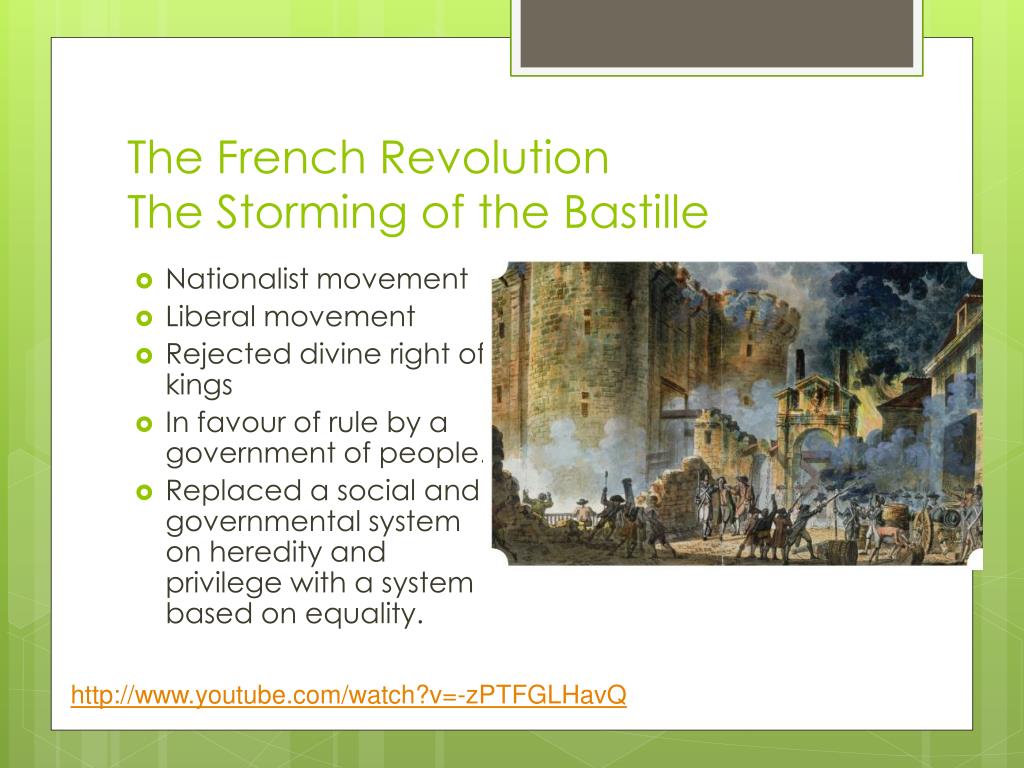 The French Revolution
The Storming of the Bastille

Nationalist movement
Liberal movement
Rejected divine right of kings
In favour of rule by a government of people.
Replaced a social and governmental system on heredity and privilege with a system based on equality.

http://www.youtube.com/watch?v=-zPTFGLHavQ